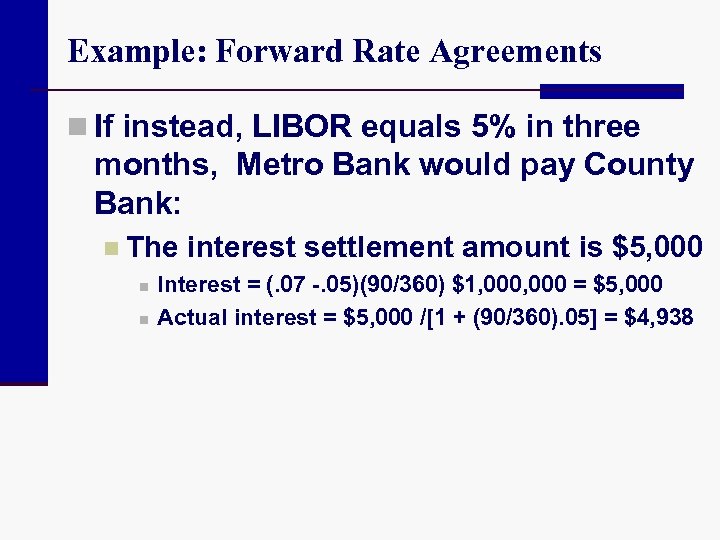 Example: Forward Rate Agreements

If instead, LIBOR equals 5% in three months, Metro Bank would pay County Bank:

The interest settlement amount is \$5,000

Interest = (.07 -.05)(90/360) \$1,000,000 = \$5,000

Actual interest = \$5,000 /[1 + (90/360).05] = \$4,938